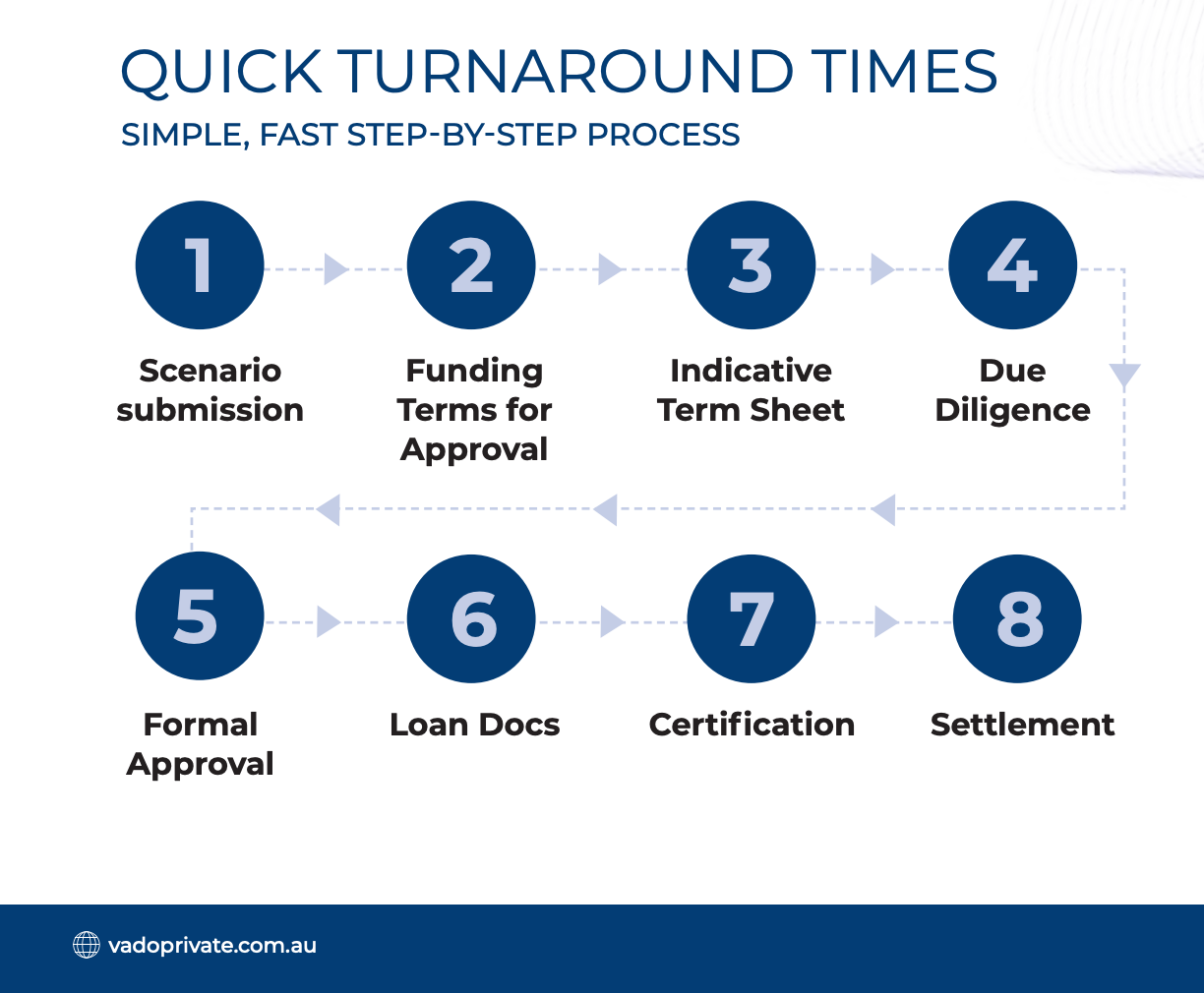 QUICK TURNAROUND TIMES

SIMPLE, FAST STEP-BY-STEP PROCESS

1
Scenario submission

2
Funding Terms for Approval

3
Indicative Term Sheet

4
Due Diligence

5
Formal Approval

6
Loan Docs

7
Certification

8
Settlement

vadoprivate.com.au